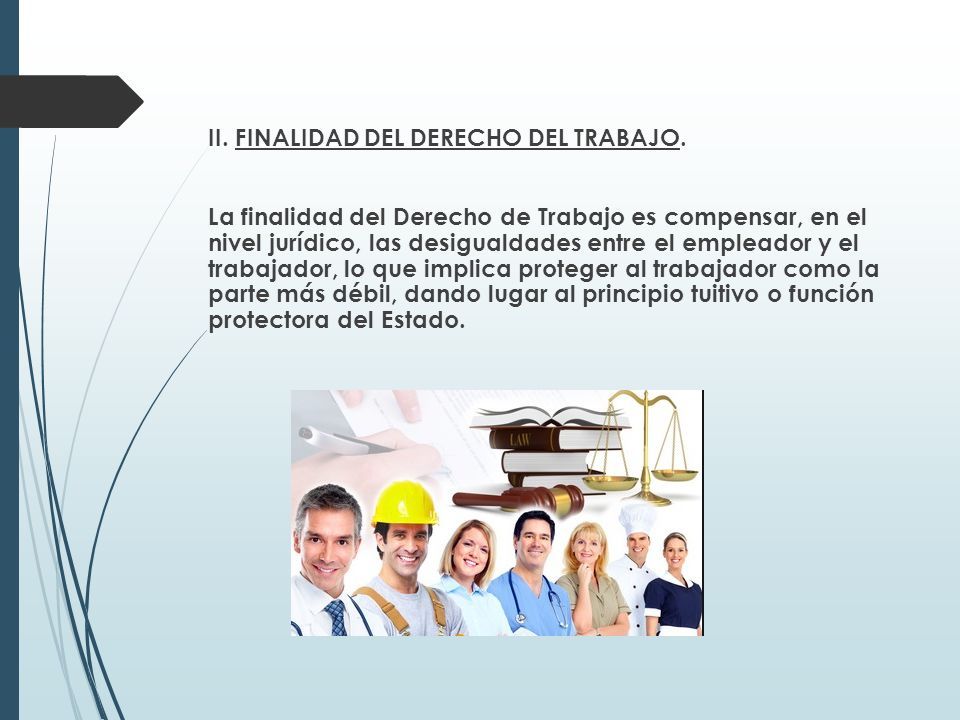 II. FINALIDAD DEL DERECHO DEL TRABAJO.

La finalidad del Derecho de Trabajo es compensar, en el nivel jurídico, las desigualdades entre el empleador y el trabajador, lo que implica proteger al trabajador como la parte más débil, dando lugar al principio tuitivo o función protectora del Estado.

LAW